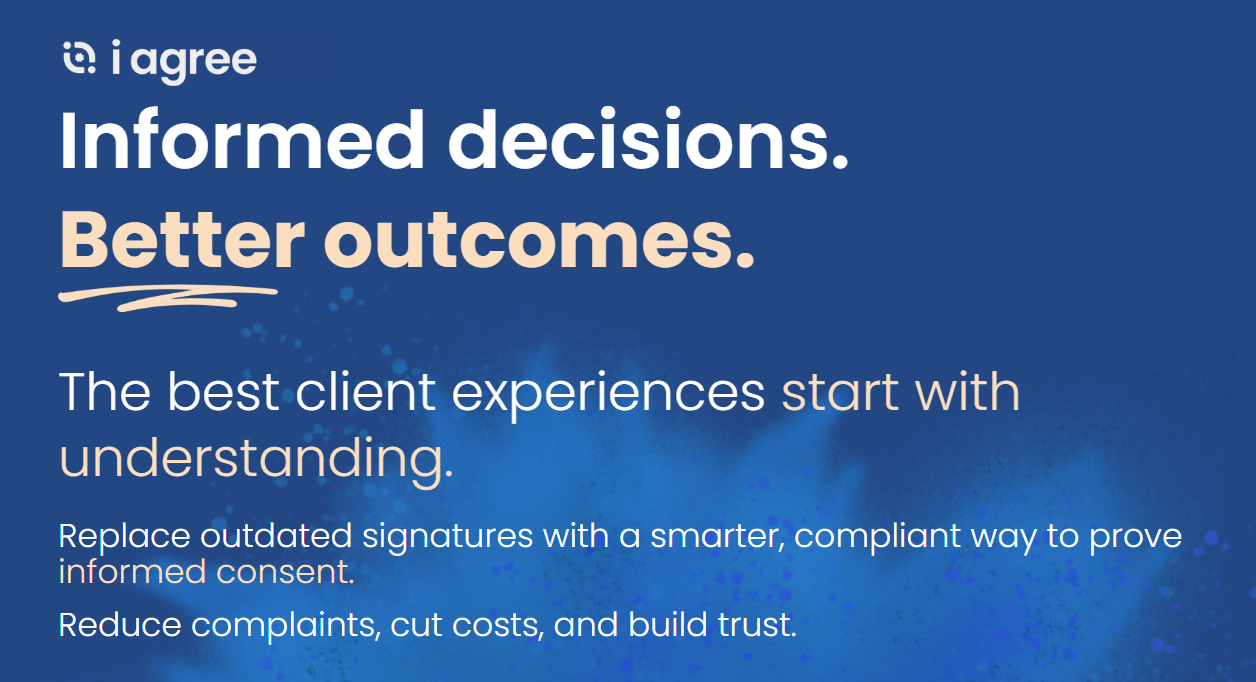 i agree

Informed decisions.
Better outcomes.

The best client experiences start with understanding.

Replace outdated signatures with a smarter, compliant way to prove informed consent.

Reduce complaints, cut costs, and build trust.